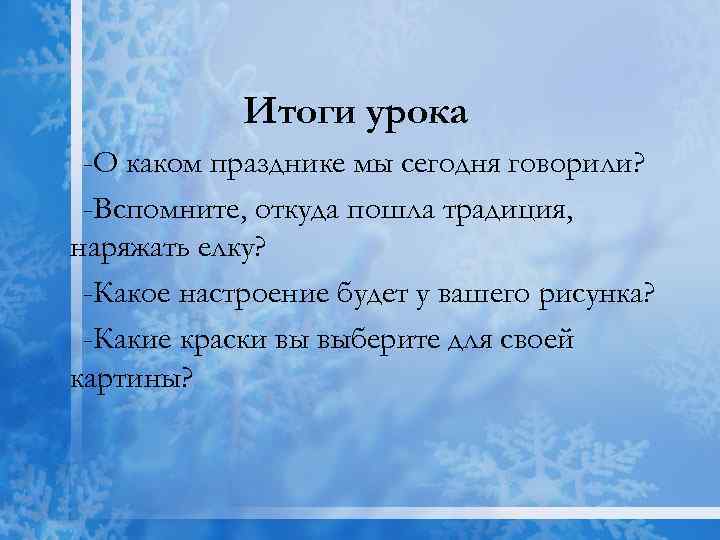 Итоги урока

-О каком празднике мы сегодня говорили?

-Вспомните, откуда пошла традиция, наряжать елку?

-Какое настроение будет у вашего рисунка?

-Какие краски вы выберите для своей картины?